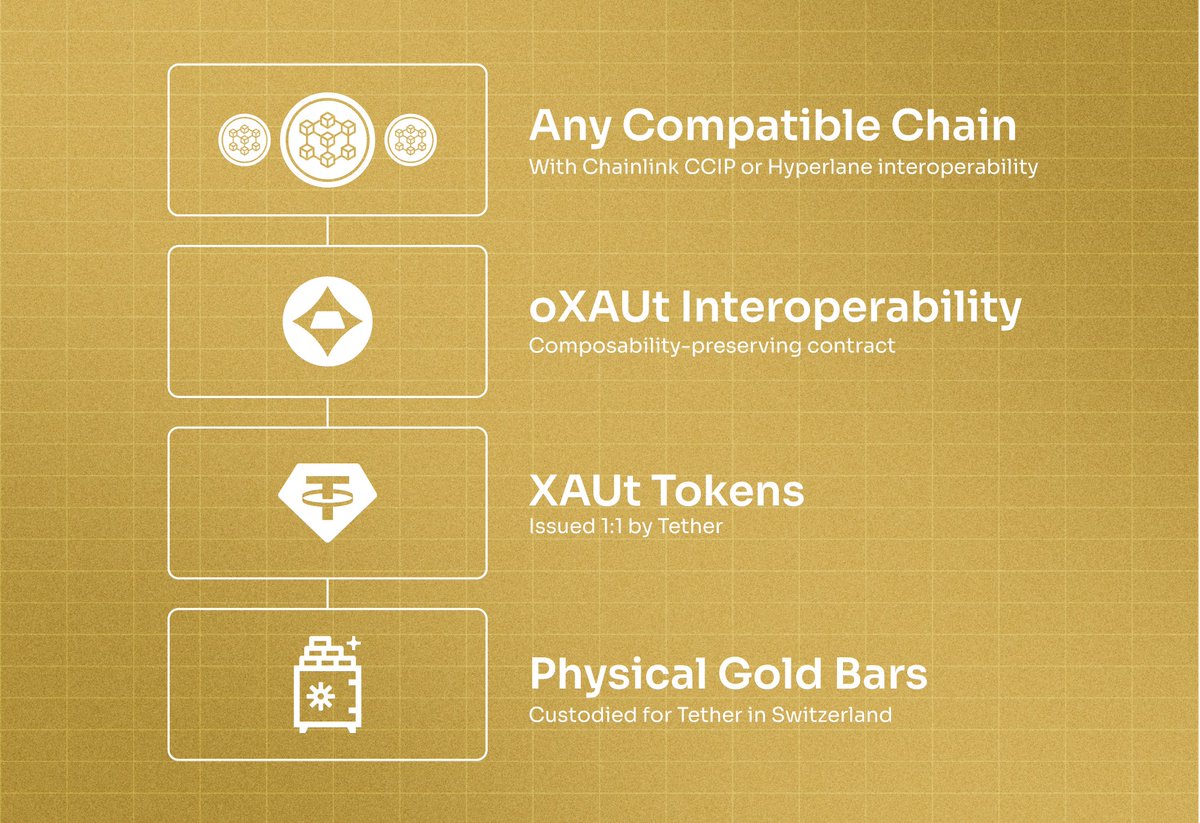 Any Compatible Chain
With Chainlink CCIP or Hyperlane interoperability

oXAUt Interoperability
Composability-preserving contract

XAUt Tokens
Issued 1:1 by Tether

Physical Gold Bars
Custodied for Tether in Switzerland